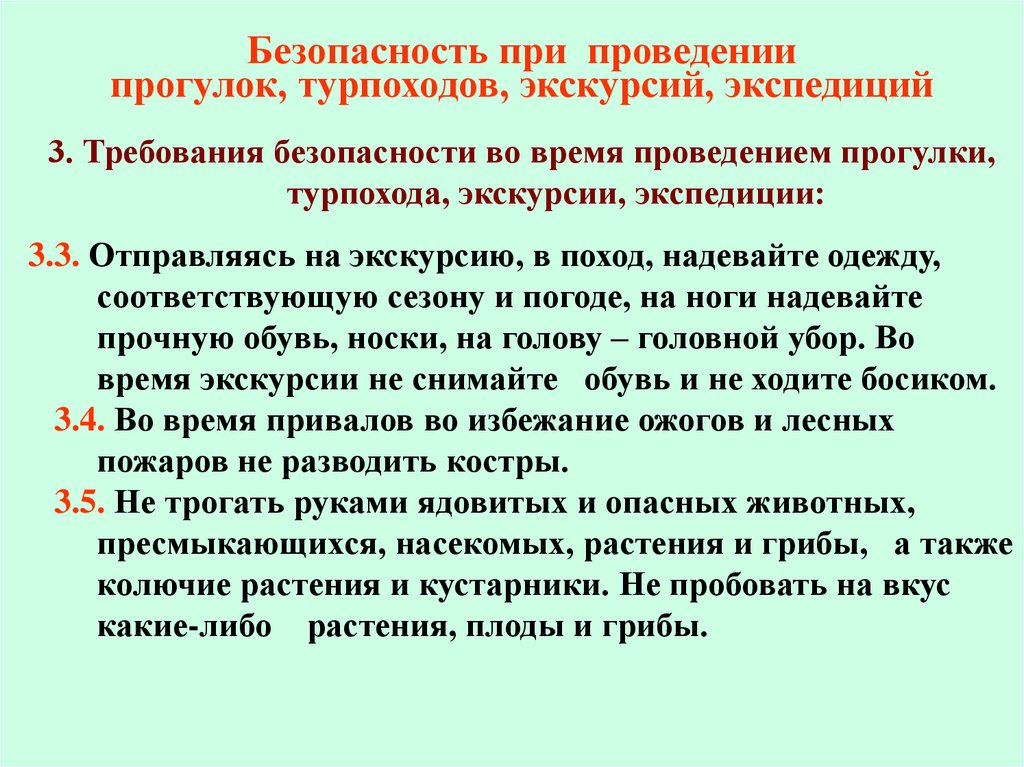 Безопасность при проведении прогулок, турпоходов, экскурсий, экспедиций

3. Требования безопасности во время проведением прогулки, турпохода, экскурсии, экспедиции:

3.3. Отправляясь на экскурсию, в поход, надевайте одежду, соответствующую сезону и погоде, на ноги надевайте прочную обувь, носки, на голову – головной убор. Во время экскурсии не снимайте обувь и не ходите босиком.

3.4. Во время привалов во избежание ожогов и лесных пожаров не разводить костры.

3.5. Не трогать руками ядовитых и опасных животных, пресмыкающихся, насекомых, растения и грибы, а также колючие растения и кустарники. Не пробовать на вкус какие-либо растения, плоды и грибы.